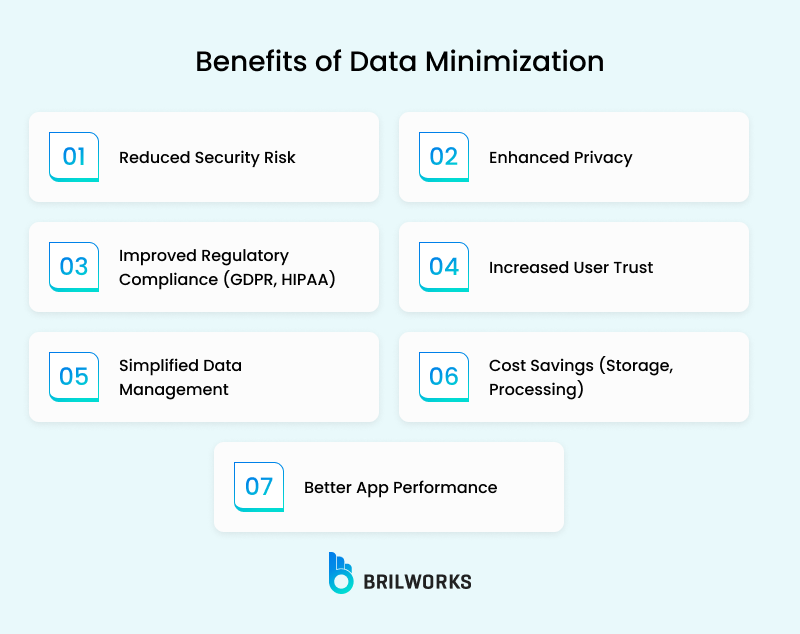 Benefits of Data Minimization

01 Reduced Security Risk

02 Enhanced Privacy

03 Improved Regulatory Compliance (GDPR, HIPAA)

04 Increased User Trust

05 Simplified Data Management

06 Cost Savings (Storage, Processing)

07 Better App Performance

BRILWORKS